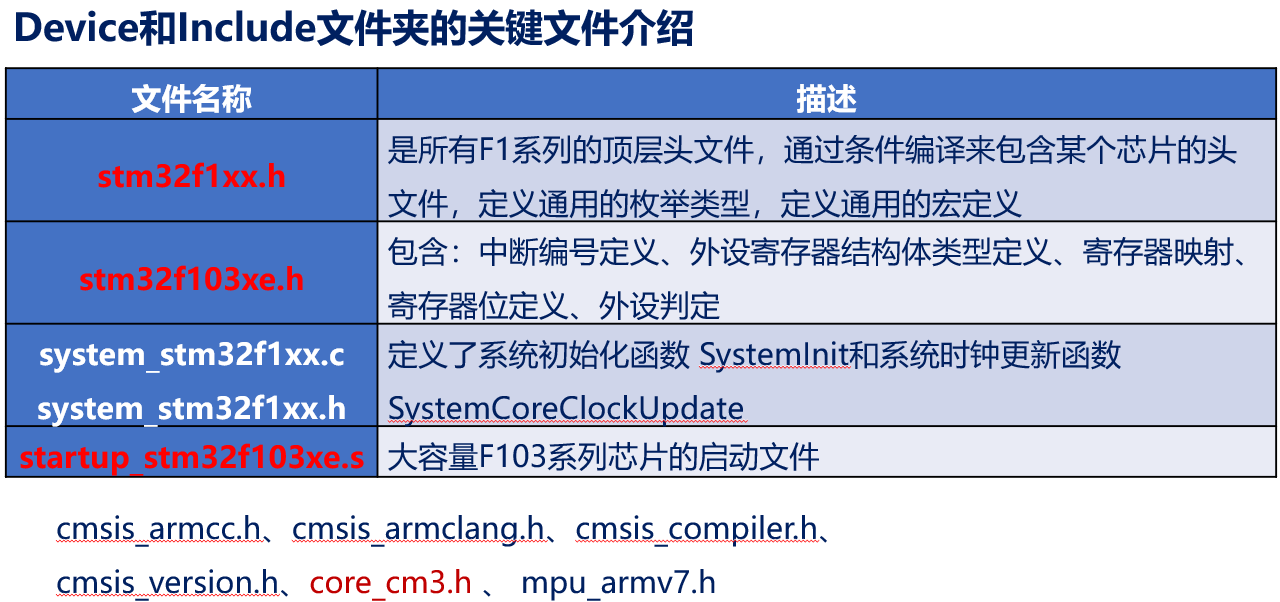 Device和Include文件夹的关键文件介绍

| 文件名称 | 描述 |
|---|---|
| stm32f1xx.h | 是所有F1系列的顶层头文件，通过条件编译来包含某个芯片的头文件，定义通用的枚举类型，定义通用的宏定义 |
| stm32f103xe.h | 包含：中断编号定义、外设寄存器结构体类型定义、寄存器映射、寄存器位定义、外设判定 |
| system_stm32f1xx.c system_stm32f1xx.h | 定义了系统初始化函数 SystemInit和系统时钟更新函数 SystemCoreClockUpdate |
| startup_stm32f103xe.s | 大容量F103系列芯片的启动文件 |

cmsis_armcc.h、cmsis_armclang.h、cmsis_compiler.h、cmsis_version.h、core_cm3.h 、 mpu_armv7.h